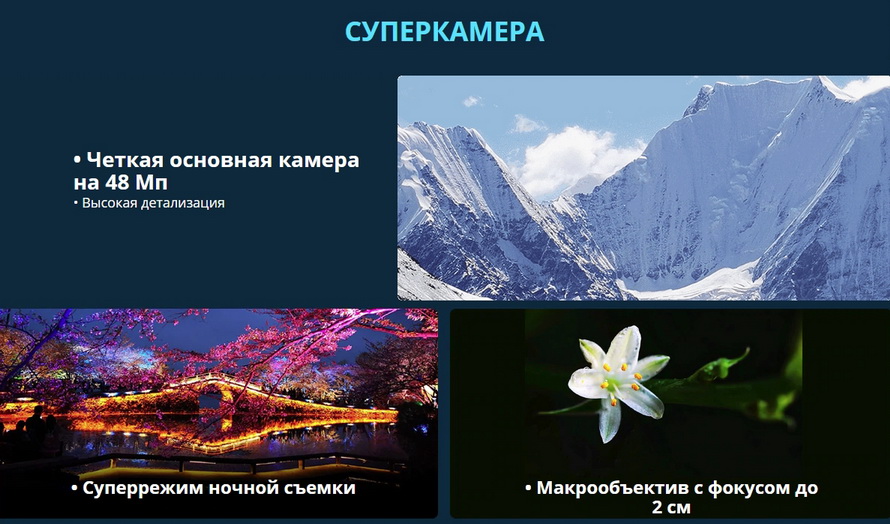 СУПЕРКАМЕРА

• Четкая основная камера на 48 Мп
• Высокая детализация

• Суперрежим ночной съемки

• Макрообъектив с фокусом до 2 см